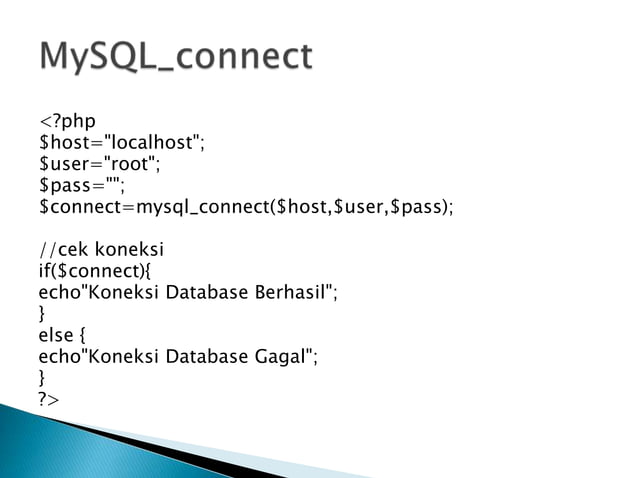 MySQL_connect

<?php
$host="localhost";
$user="root";
$pass="";
$connect=mysql_connect($host,$user,$pass);

//cek koneksi
if($connect){
echo"Koneksi Database Berhasil";
}
else {
echo"Koneksi Database Gagal";
}
?>